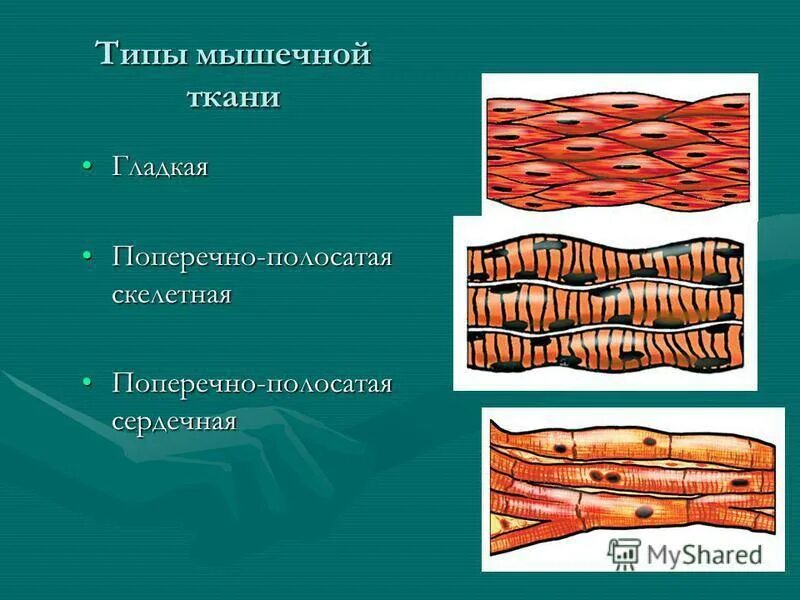 Типы мышечной ткани

• Гладкая

• Поперечно-полосатая скелетная

• Поперечно-полосатая сердечная

MyShared